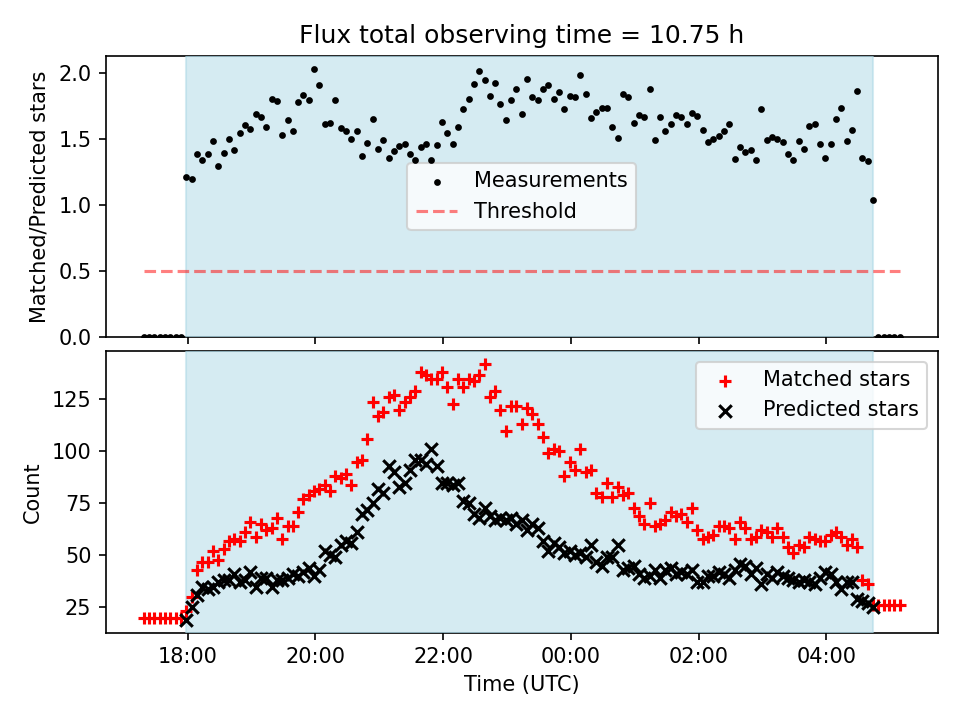 Flux total observing time = 10.75 h

Matched/Predicted stars

2.0
1.5
1.0
0.5
0.0

Measurements
Threshold

Count

125
100
75
50
25

Matched stars
Predicted stars

18:00
20:00
22:00
00:00
02:00
04:00

Time (UTC)